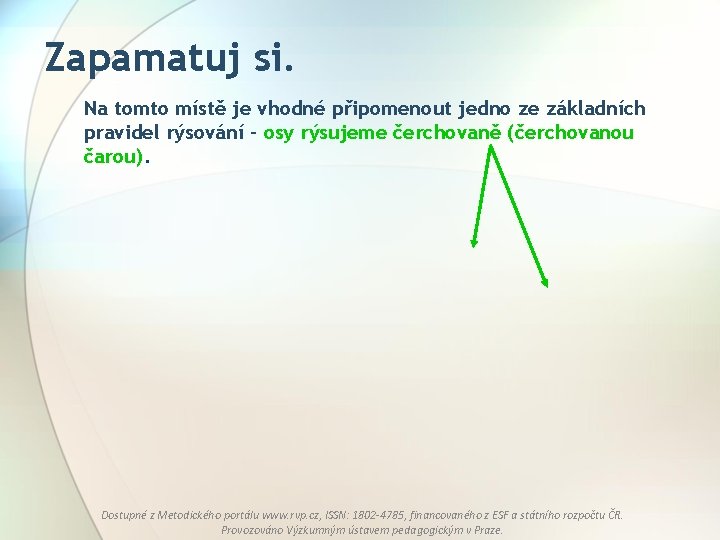 Zapamatuj si.

Na tomto místě je vhodné připomenout jedno ze základních pravidel rýsování – osy rýsujeme čerchovaně (čerchovanou čarou).

Dostupné z Metodického portálu www.rvp.cz, ISSN: 1802-4785, financovaného z ESF a státního rozpočtu ČR. Provozováno Výzkumným ústavem pedagogickým v Praze.